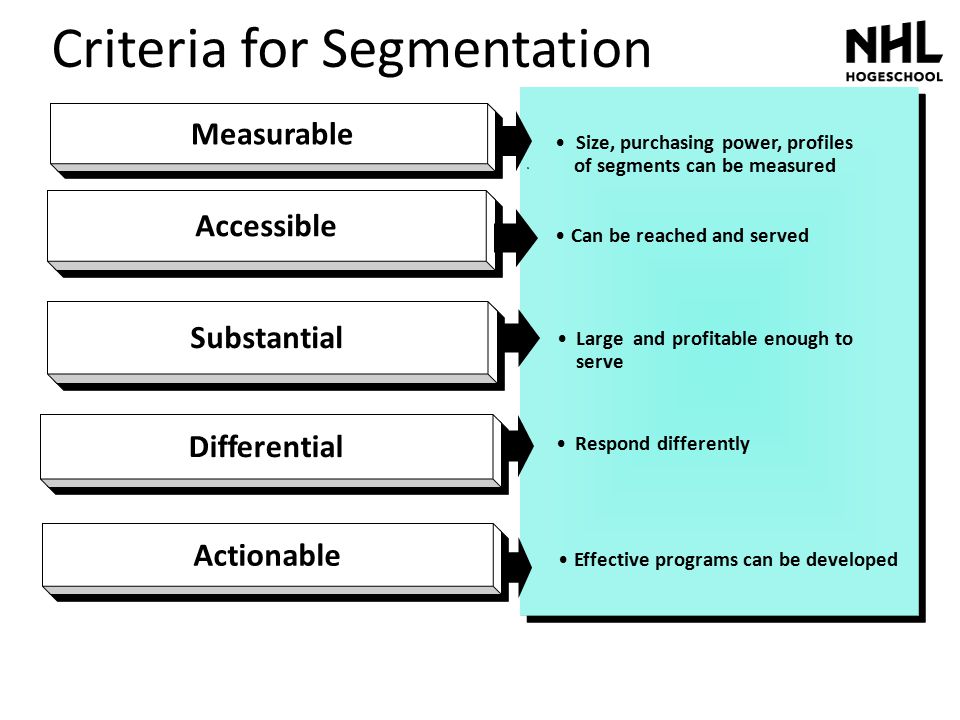 Criteria for Segmentation

NHL HOGESCHOOL

Measurable

• Size, purchasing power, profiles of segments can be measured

Accessible

• Can be reached and served

Substantial

• Large and profitable enough to serve

Differential

• Respond differently

Actionable

• Effective programs can be developed